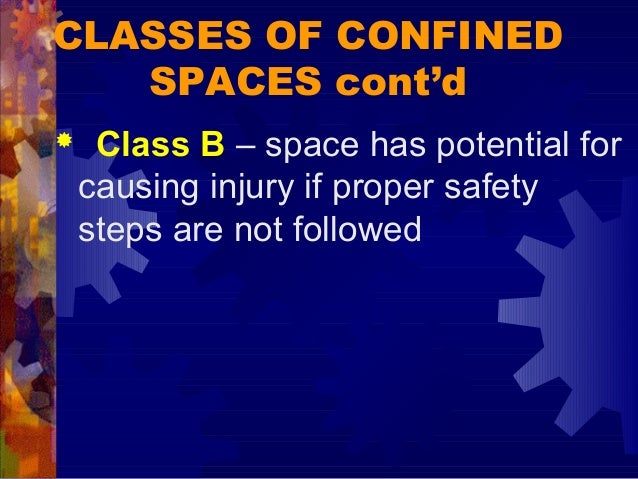 CLASSES OF CONFINED SPACES cont’d

Class B – space has potential for causing injury if proper safety steps are not followed